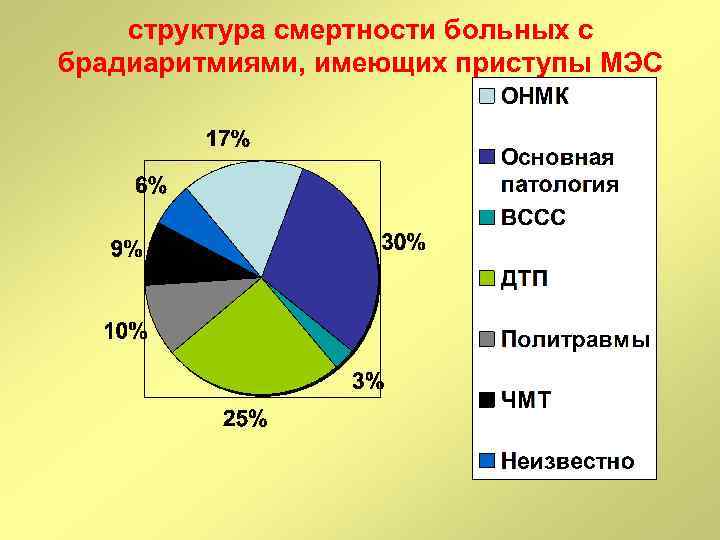 структура смертности больных с брадиаритмиями, имеющих приступы МЭС

17%
6%
9%
10%
25%
3%
30%

ОНМК
Основная патология
ВССС
ДТП
Политравмы
ЧМТ
Неизвестно